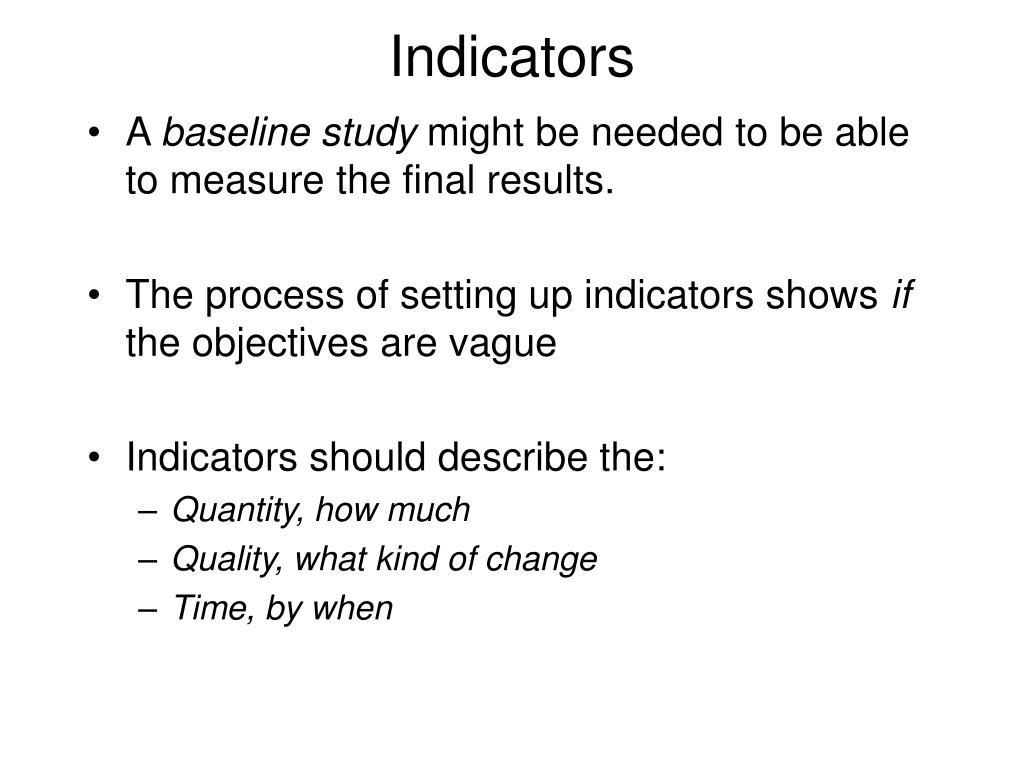 Indicators

• A baseline study might be needed to be able to measure the final results.

• The process of setting up indicators shows if the objectives are vague

• Indicators should describe the:
– Quantity, how much
– Quality, what kind of change
– Time, by when